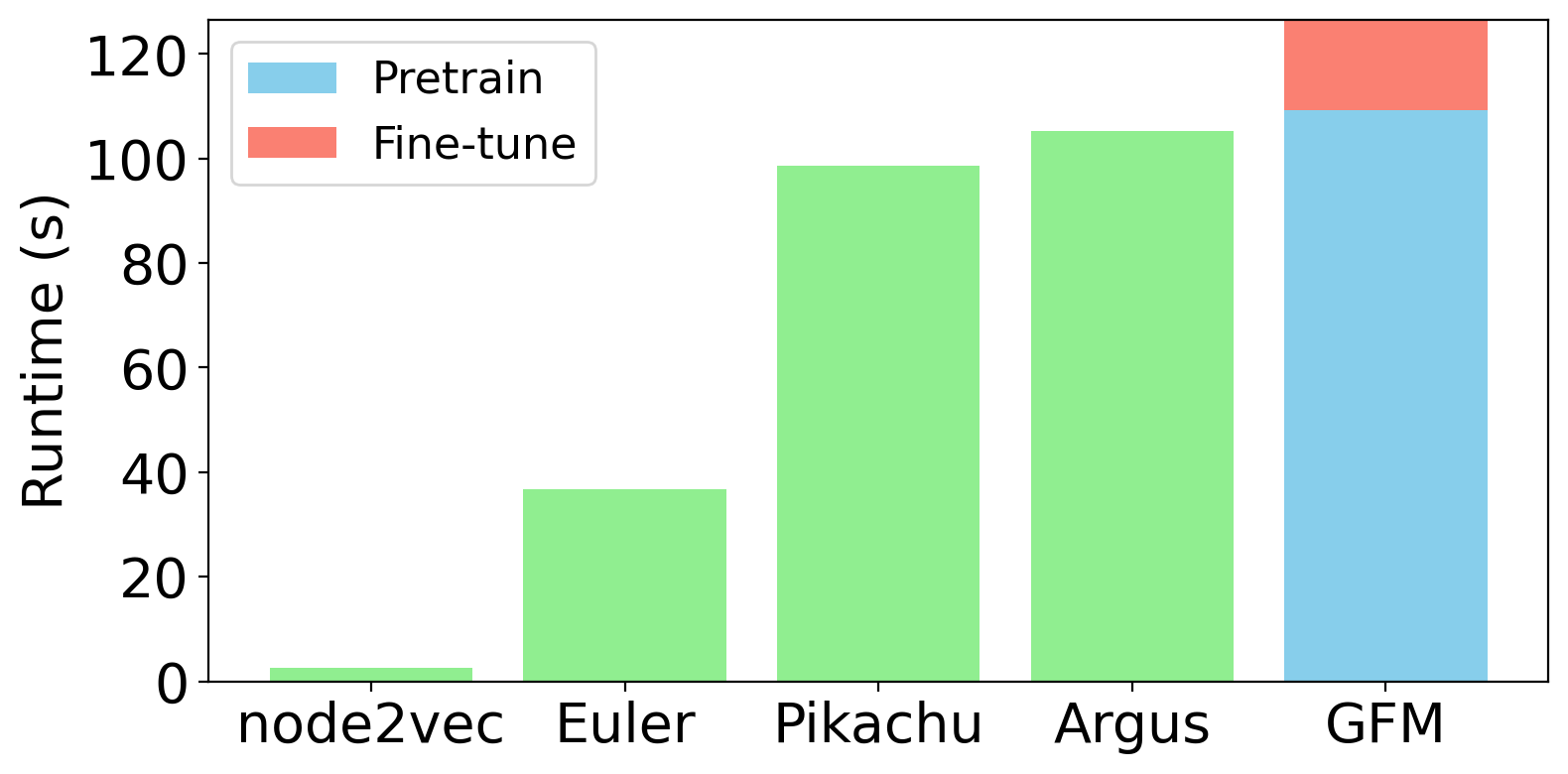 Pretrain
Fine-tune

Runtime (s)

120
100
80
60
40
20
0

node2vec
Euler
Pikachu
Argus
GFM